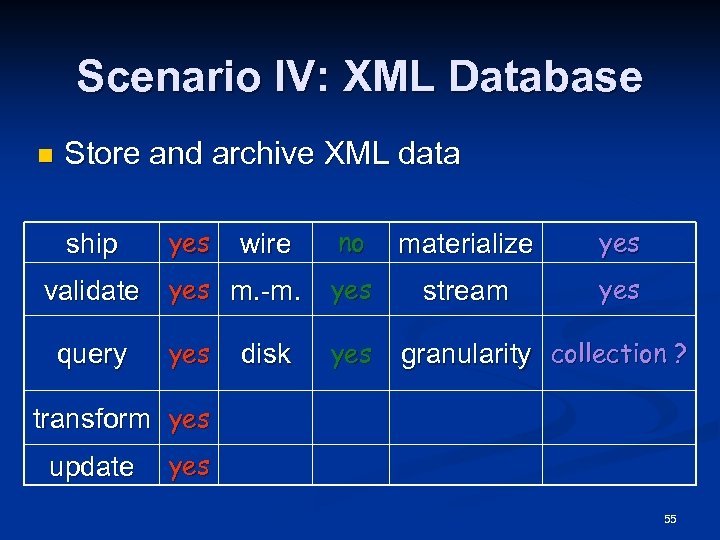 Scenario IV: XML Database

Store and archive XML data

| ship | yes | wire | no | materialize | yes |
|---|---|---|---|---|---|
| validate | yes | m.-m. | yes | stream | yes |
| query | yes | disk | yes | granularity | collection ? |
| transform | yes | | | | |
| update | yes | | | | |

55